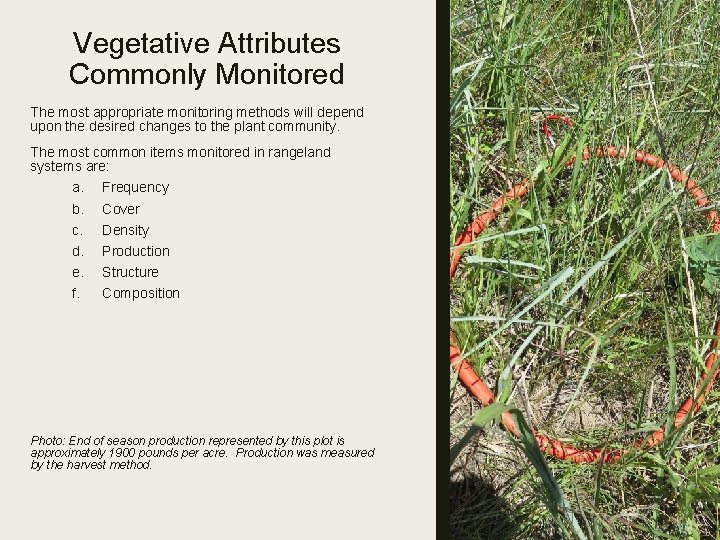 Vegetative Attributes Commonly Monitored

The most appropriate monitoring methods will depend upon the desired changes to the plant community.

The most common items monitored in rangeland systems are:

a. Frequency
b. Cover
c. Density
d. Production
e. Structure
f. Composition

Photo: End of season production represented by this plot is approximately 1900 pounds per acre. Production was measured by the harvest method.